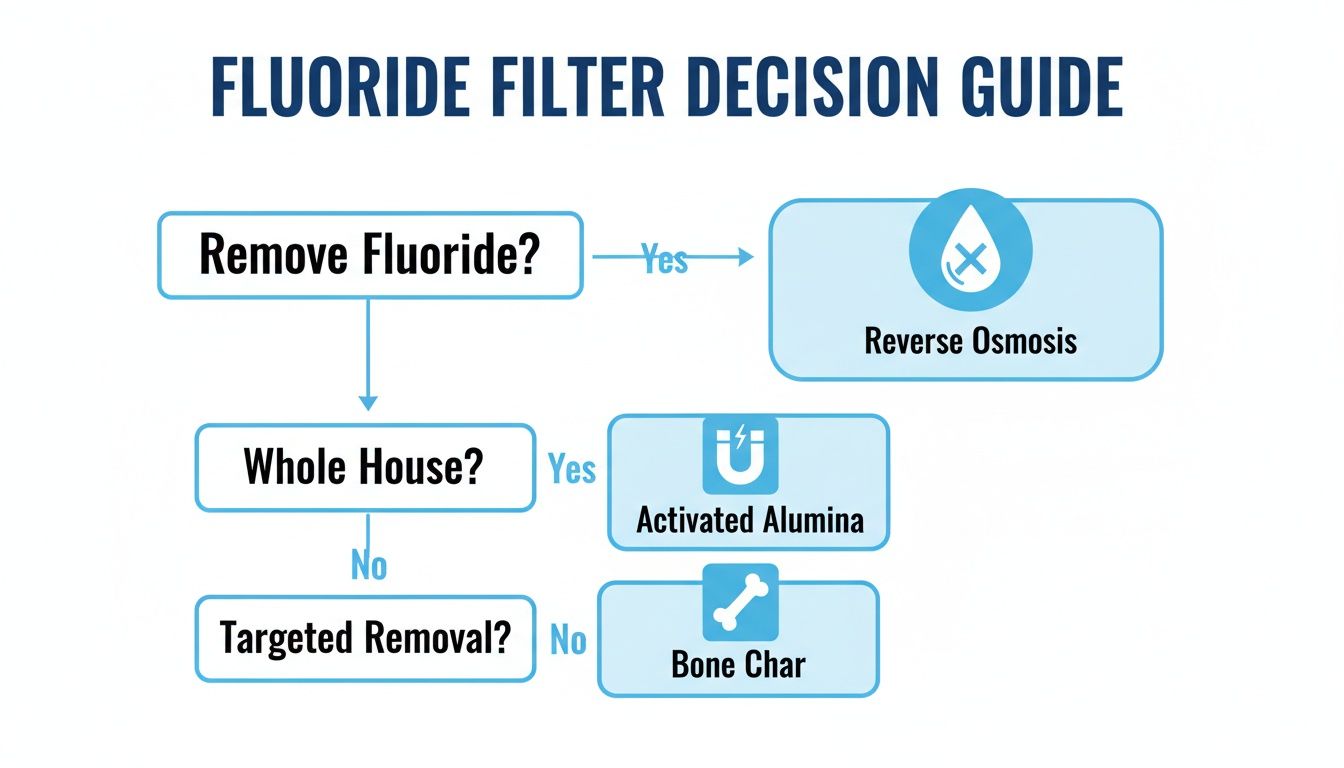 FLUORIDE FILTER DECISION GUIDE

Remove Fluoride?

Yes

Reverse Osmosis

Whole House?

Yes

Activated Alumina

No

Targeted Removal?

No

Bone Char